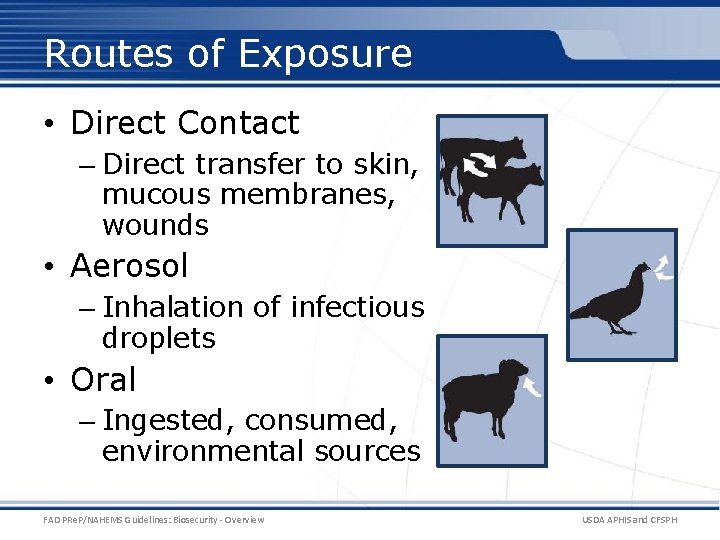 Routes of Exposure

• Direct Contact
– Direct transfer to skin, mucous membranes, wounds

• Aerosol
– Inhalation of infectious droplets

• Oral
– Ingested, consumed, environmental sources

FAD PReP/NAHEMS Guidelines: Biosecurity - Overview

USDA APHIS and CFSPH